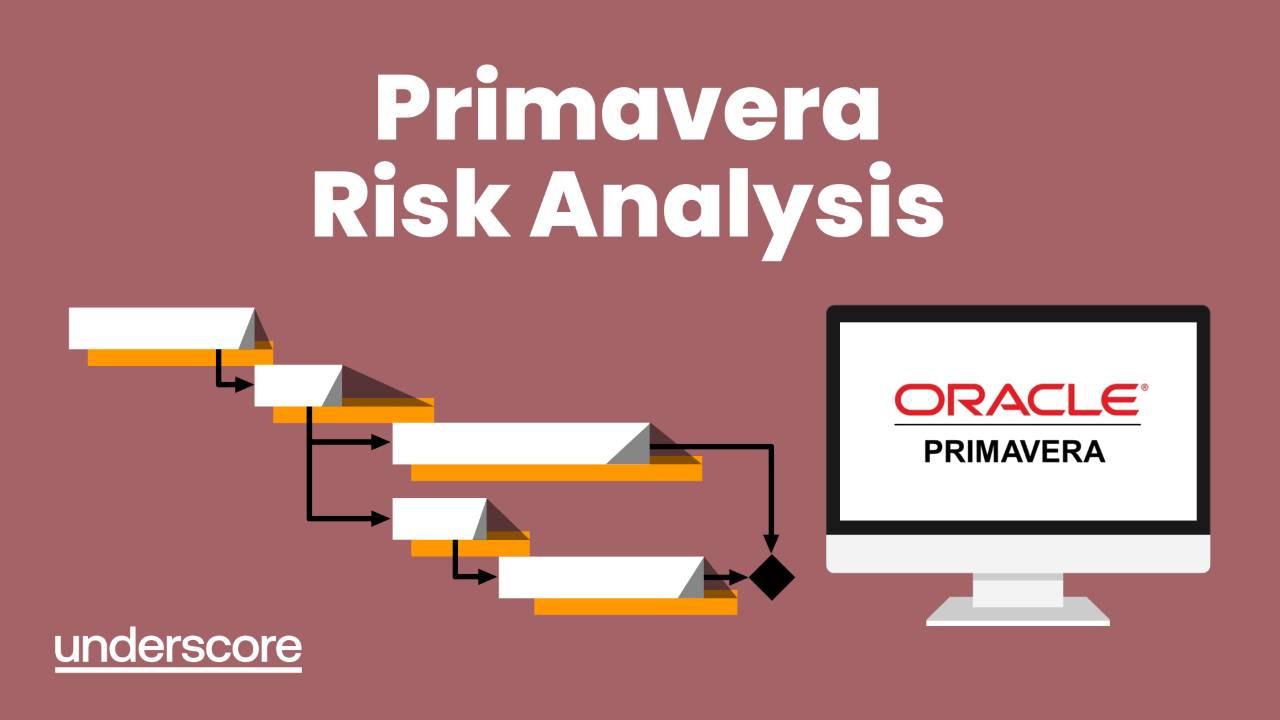 Primavera
Risk Analysis

ORACLE®
PRIMAVERA

underscore